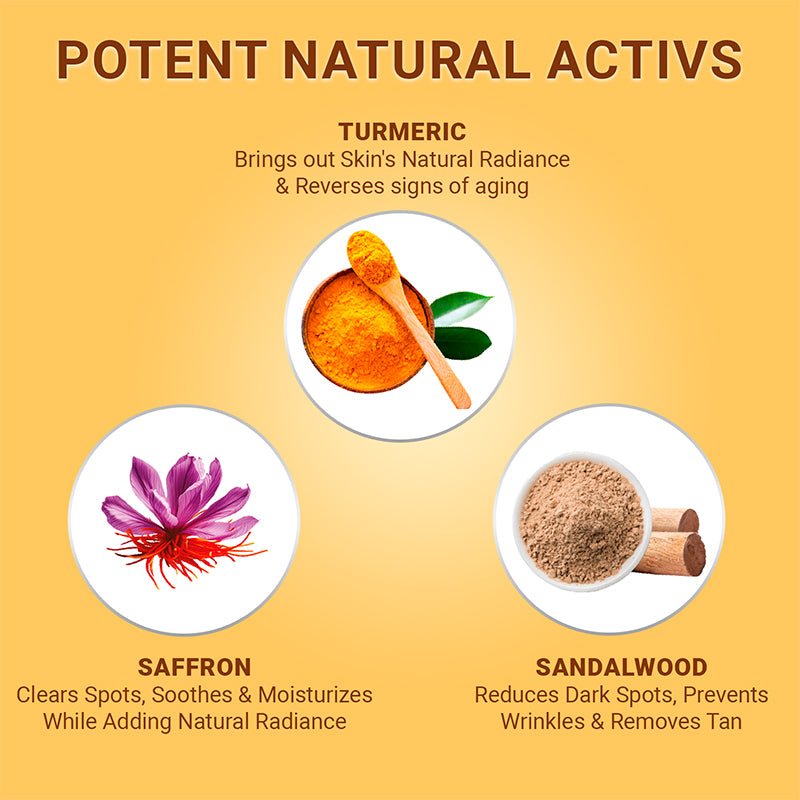 POTENT NATURAL ACTIVS

TURMERIC
Brings out Skin's Natural Radiance & Reverses signs of aging

SAFFRON
Clears Spots, Soothes & Moisturizes While Adding Natural Radiance

SANDALWOOD
Reduces Dark Spots, Prevents Wrinkles & Removes Tan